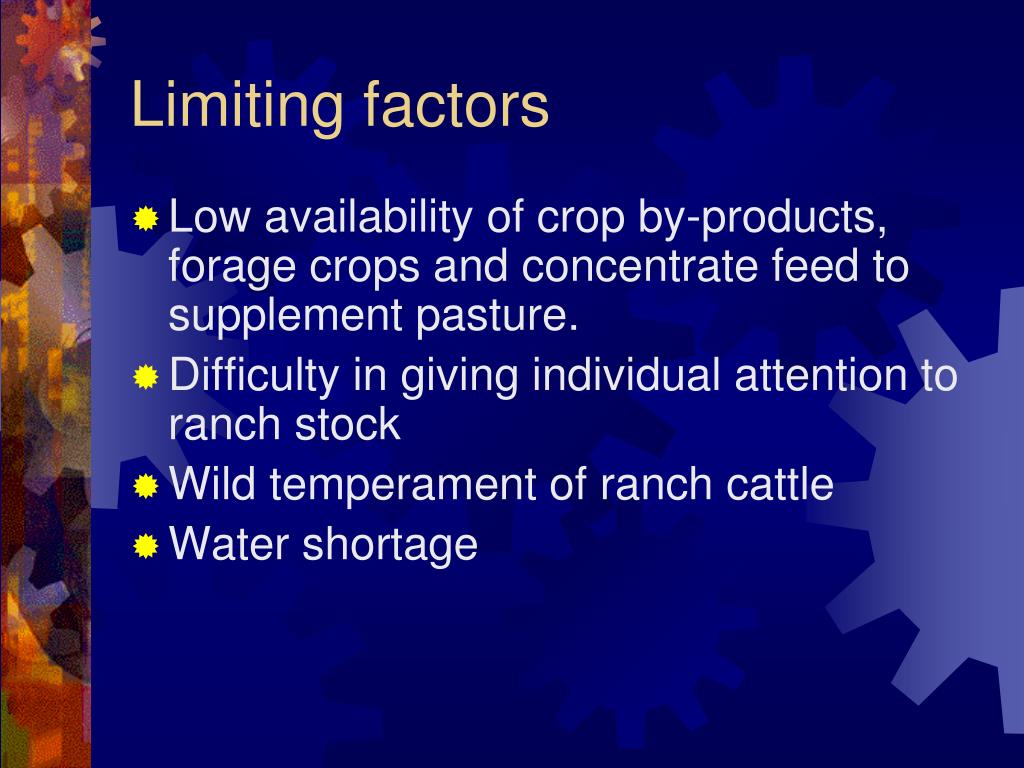 Limiting factors

Low availability of crop by-products, forage crops and concentrate feed to supplement pasture.

Difficulty in giving individual attention to ranch stock

Wild temperament of ranch cattle

Water shortage